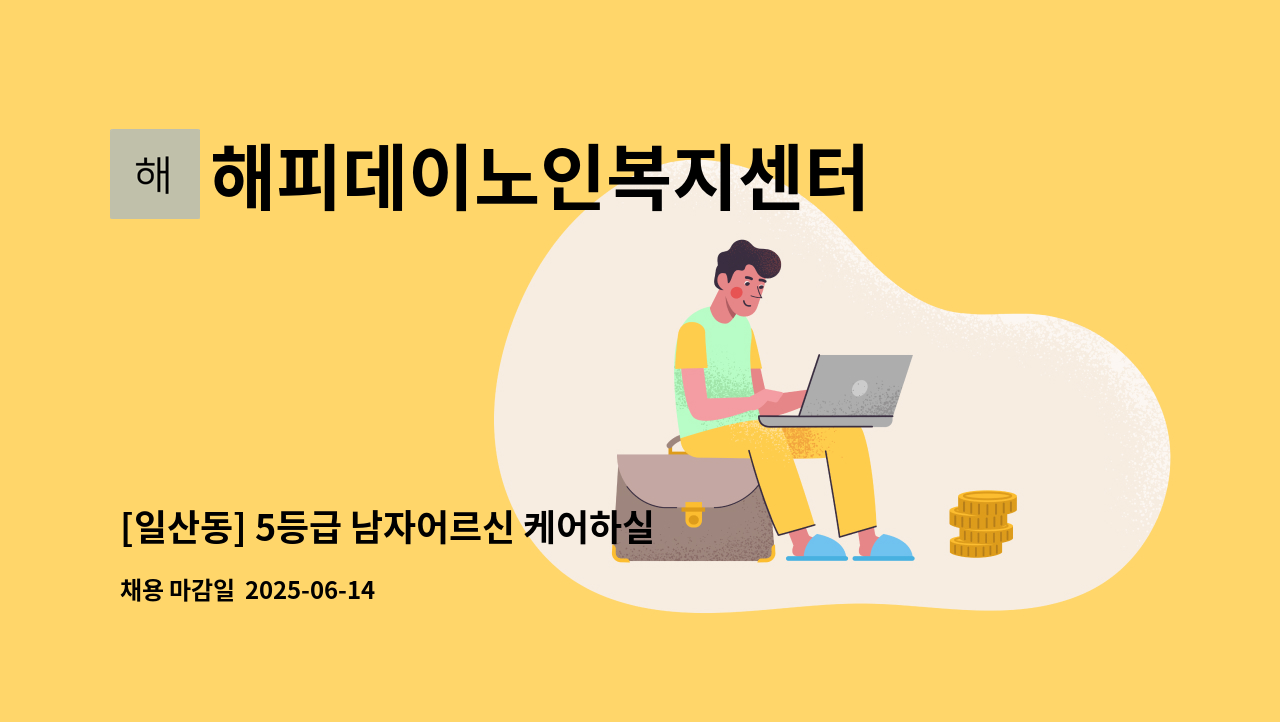 해

해피데이노인복지센터

[일산동] 5등급 남자어르신 케어하실

채용 마감일 2025-06-14